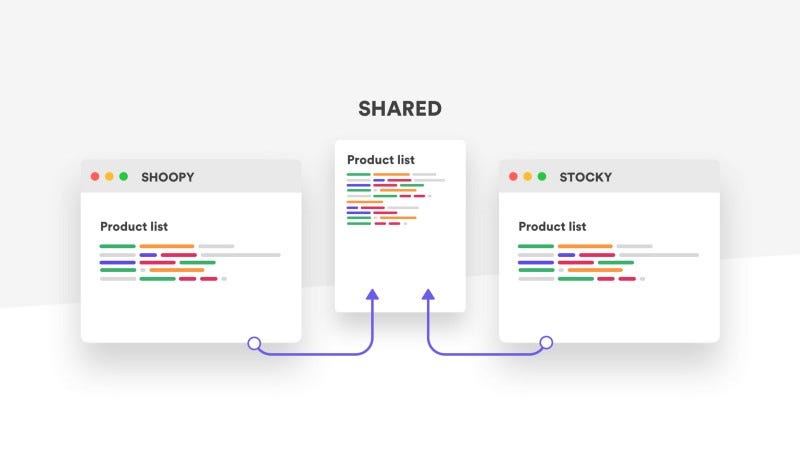 SHARED

SHOOPY

Product list

Product list

STOCKY

Product list